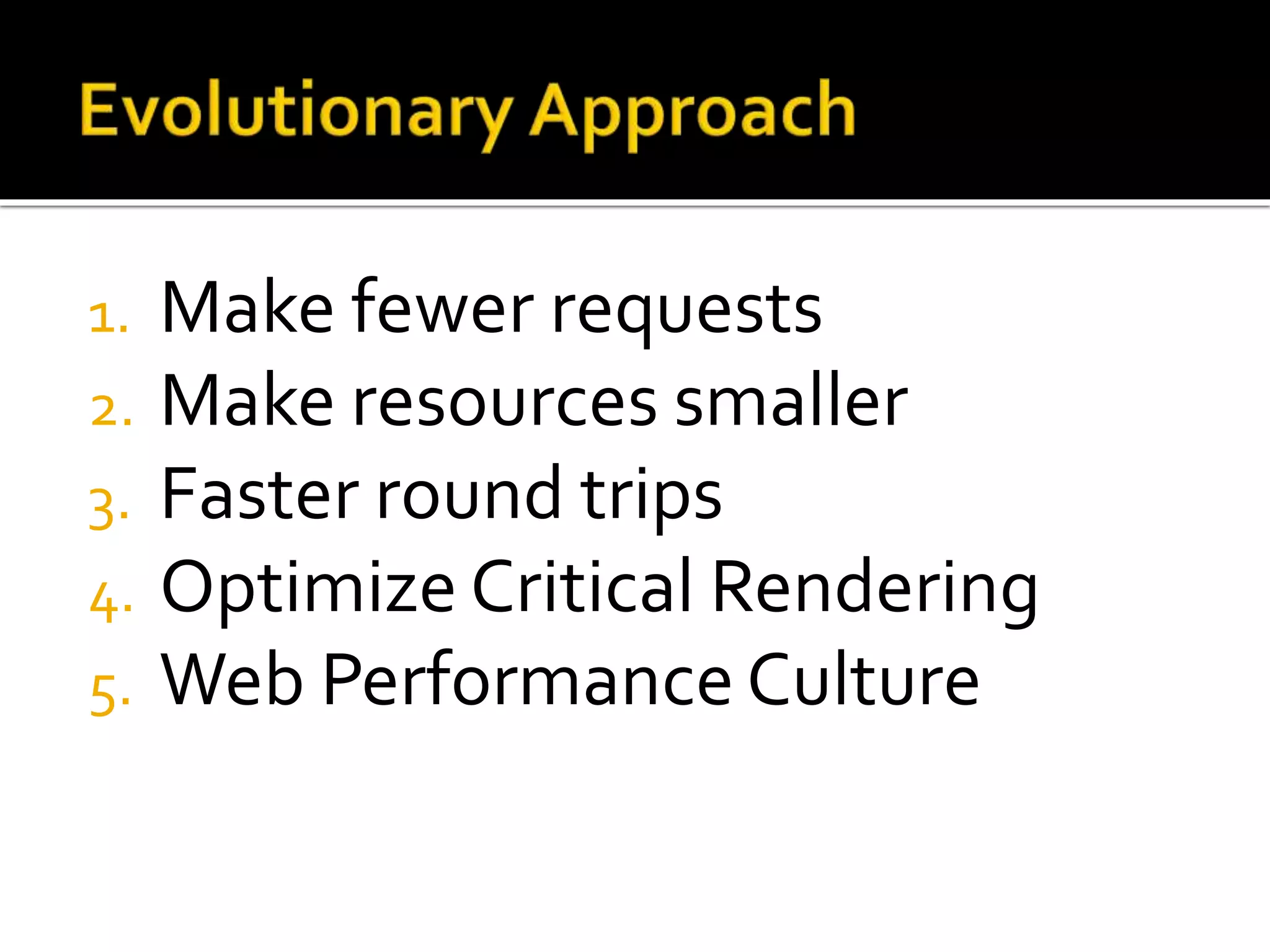 Evolutionary Approach

1. Make fewer requests
2. Make resources smaller
3. Faster round trips
4. Optimize Critical Rendering
5. Web Performance Culture